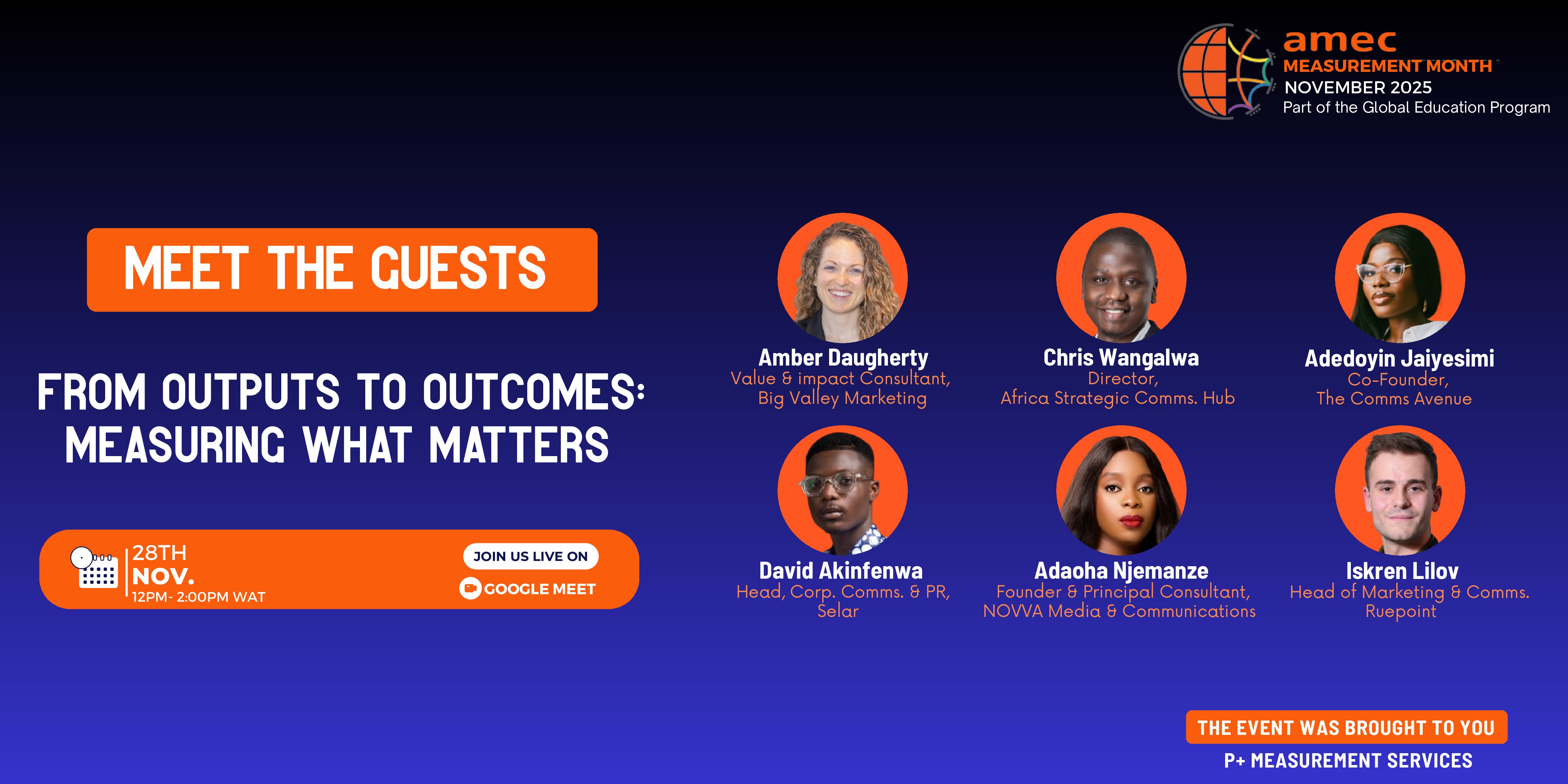 amec
MEASUREMENT MONTH
NOVEMBER 2025
Part of the Global Education Program

MEET THE GUESTS

FROM OUTPUTS TO OUTCOMES: MEASURING WHAT MATTERS

28TH
NOV.
12PM- 2:00PM WAT

JOIN US LIVE ON
GOOGLE MEET

Amber Daugherty
Value & impact Consultant, Big Valley Marketing

Chris Wangalwa
Director, Africa Strategic Comms. Hub

Adedoyin Jaiyesimi
Co-Founder, The Comms Avenue

David Akinfenwa
Head, Corp. Comms. & PR, Selar

Adaoha Njemanze
Founder & Principal Consultant, NOVVA Media & Communications

Iskren Lilov
Head of Marketing & Comms. Ruepoint

THE EVENT WAS BROUGHT TO YOU
P+ MEASUREMENT SERVICES